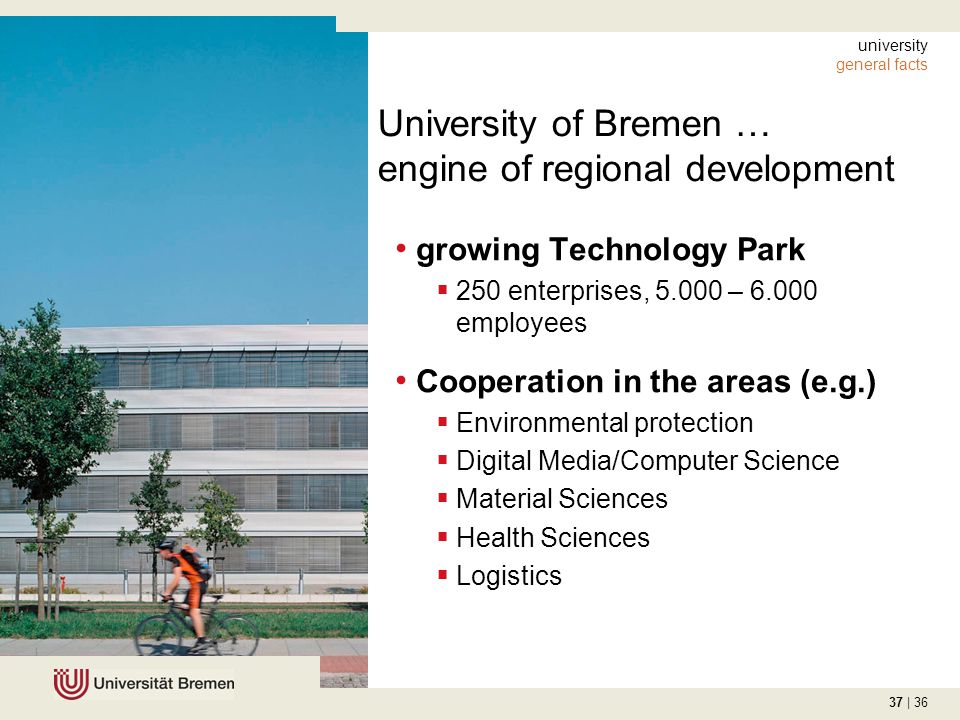 university
general facts

University of Bremen …
engine of regional development

• growing Technology Park
 ▪ 250 enterprises, 5.000 – 6.000 employees

• Cooperation in the areas (e.g.)
 ▪ Environmental protection
 ▪ Digital Media/Computer Science
 ▪ Material Sciences
 ▪ Health Sciences
 ▪ Logistics

Universität Bremen

37 | 36